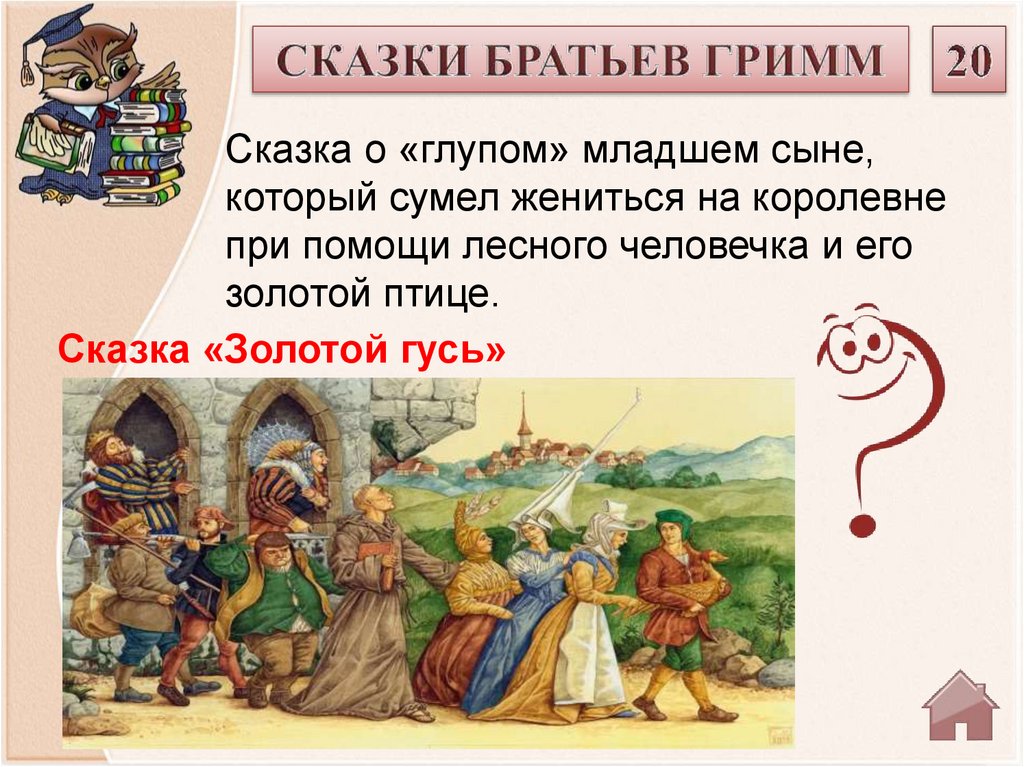 СКАЗКИ БРАТЬЕВ ГРИММ

20

Сказка о «глупом» младшем сыне, который сумел жениться на королевне при помощи лесного человечка и его золотой птице.

Сказка «Золотой гусь»